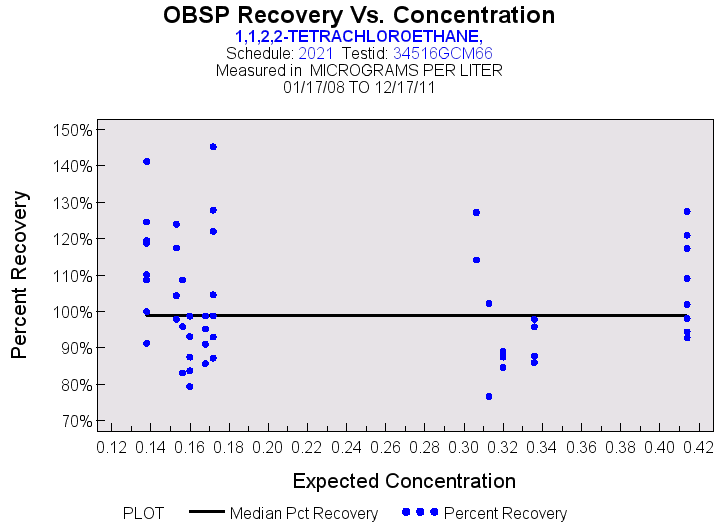 OBSP Recovery Vs. Concentration
1,1,2,2-TETRACHLOROETHANE,
Schedule: 2021 Testid: 34516GCM66
Measured in MICROGRAMS PER LITER
01/17/08 TO 12/17/11

Percent Recovery

150%
140%
130%
120%
110%
100%
90%
80%
70%

0.12 0.14 0.16 0.18 0.20 0.22 0.24 0.26 0.28 0.30 0.32 0.34 0.36 0.38 0.40 0.42

Expected Concentration

PLOT Median Pct Recovery Percent Recovery